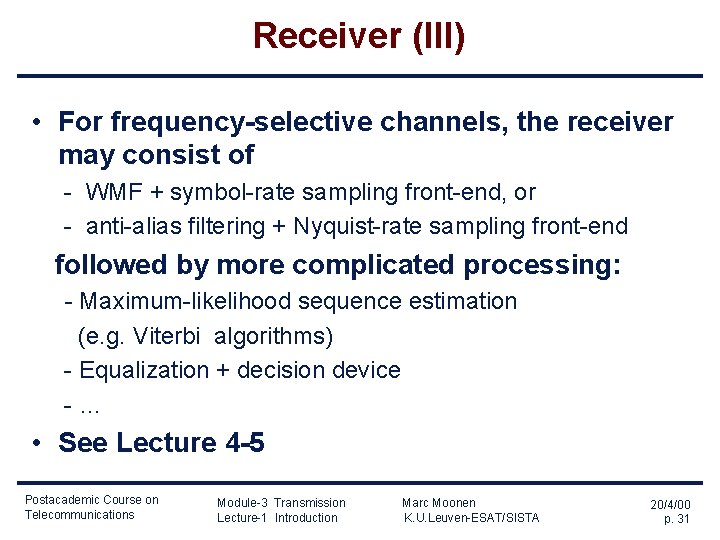 Receiver (III)

• For frequency-selective channels, the receiver may consist of

- WMF + symbol-rate sampling front-end, or
- anti-alias filtering + Nyquist-rate sampling front-end

followed by more complicated processing:

- Maximum-likelihood sequence estimation (e.g. Viterbi algorithms)
- Equalization + decision device
- ...

• See Lecture 4-5

Postacademic Course on Telecommunications

Module-3 Transmission Lecture-1 Introduction

Marc Moonen K.U.Leuven-ESAT/SISTA

20/4/00 p. 31